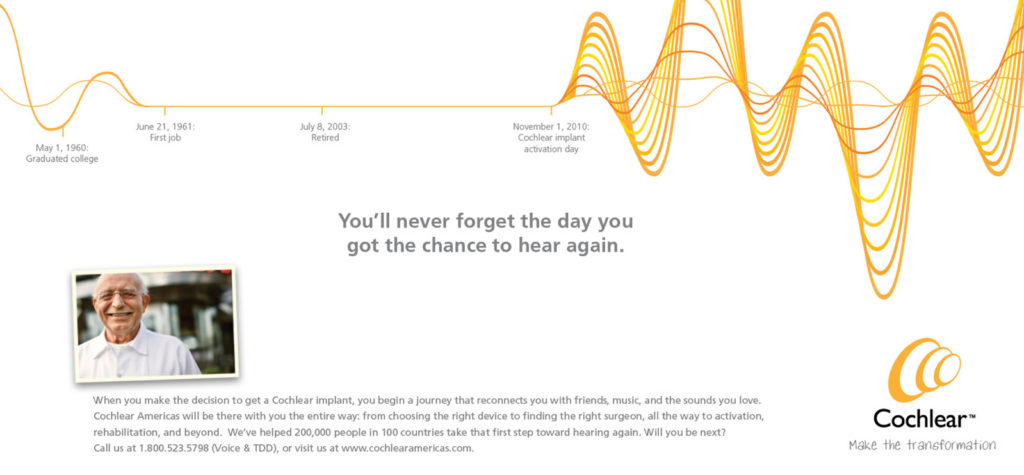 May 1, 1960:
Graduated college

June 21, 1961:
First job

July 8, 2003:
Retired

November 1, 2010:
Cochlear implant activation day

You'll never forget the day you got the chance to hear again.

When you make the decision to get a Cochlear implant, you begin a journey that reconnects you with friends, music, and the sounds you love. Cochlear Americas will be there with you the entire way: from choosing the right device to finding the right surgeon, all the way to activation, rehabilitation, and beyond. We've helped 200,000 people in 100 countries take that first step toward hearing again. Will you be next? Call us at 1.800.523.5798 (Voice & TDD), or visit us at www.cochlearamericas.com.

Cochlear™
Make the transformation